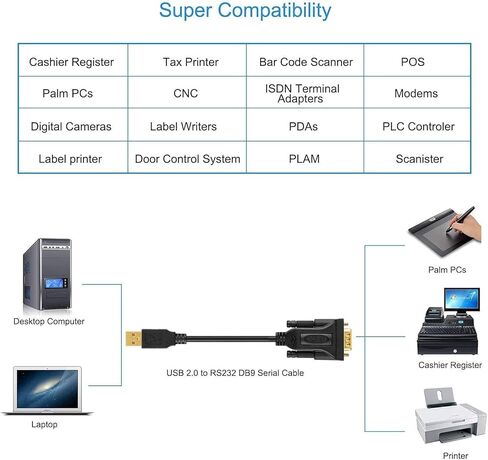 Super Compatibility

| Cashier Register | Tax Printer | Bar Code Scanner | POS |
|---|---|---|---|
| Palm PCs | CNC | ISDN Terminal Adapters | Modems |
| Digital Cameras | Label Writers | PDAs | PLC Controler |
| Label printer | Door Control System | PLAM | Scanister |

Desktop Computer

Laptop

USB 2.0 to RS232 DB9 Serial Cable

Palm PCs

Cashier Register

Printer